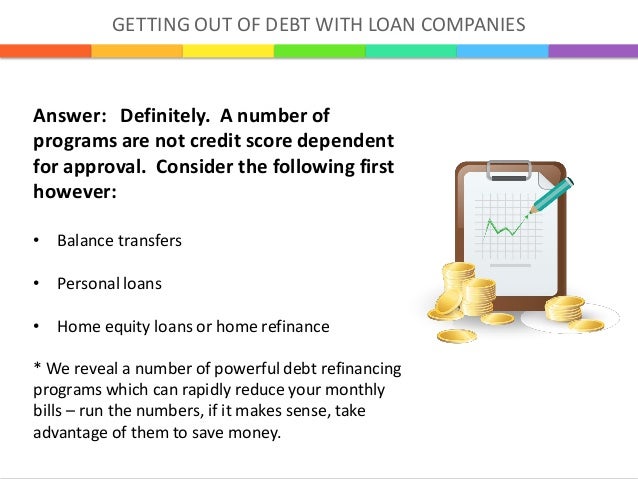 GETTING OUT OF DEBT WITH LOAN COMPANIES

Answer: Definitely. A number of programs are not credit score dependent for approval. Consider the following first however:

• Balance transfers

• Personal loans

• Home equity loans or home refinance

* We reveal a number of powerful debt refinancing programs which can rapidly reduce your monthly bills – run the numbers, if it makes sense, take advantage of them to save money.